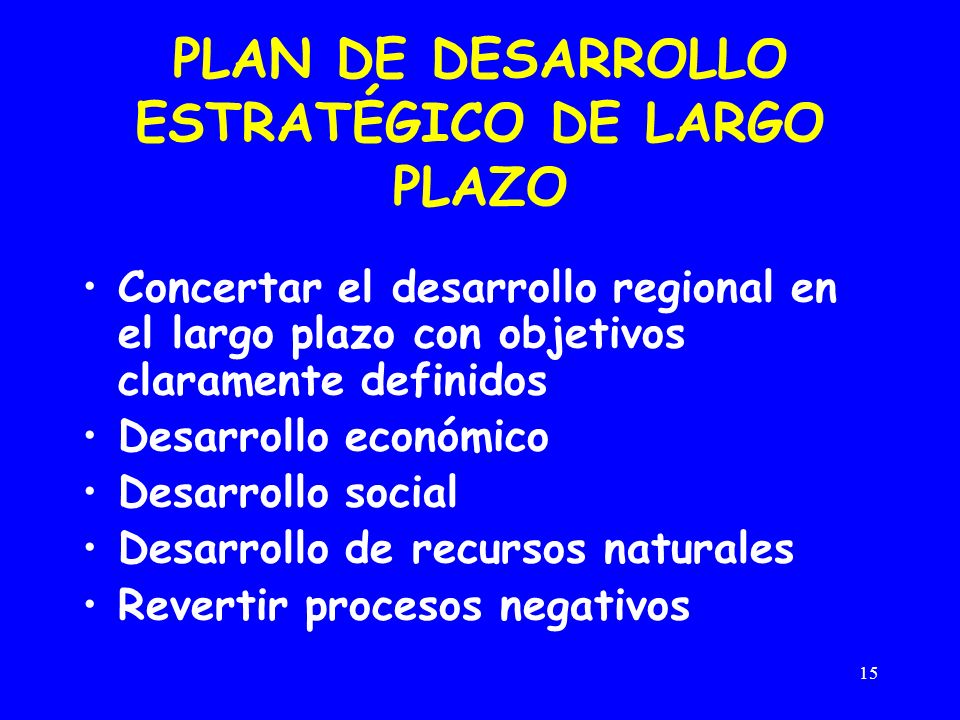 PLAN DE DESARROLLO ESTRATÉGICO DE LARGO PLAZO

• Concertar el desarrollo regional en el largo plazo con objetivos claramente definidos
• Desarrollo económico
• Desarrollo social
• Desarrollo de recursos naturales
• Revertir procesos negativos

15